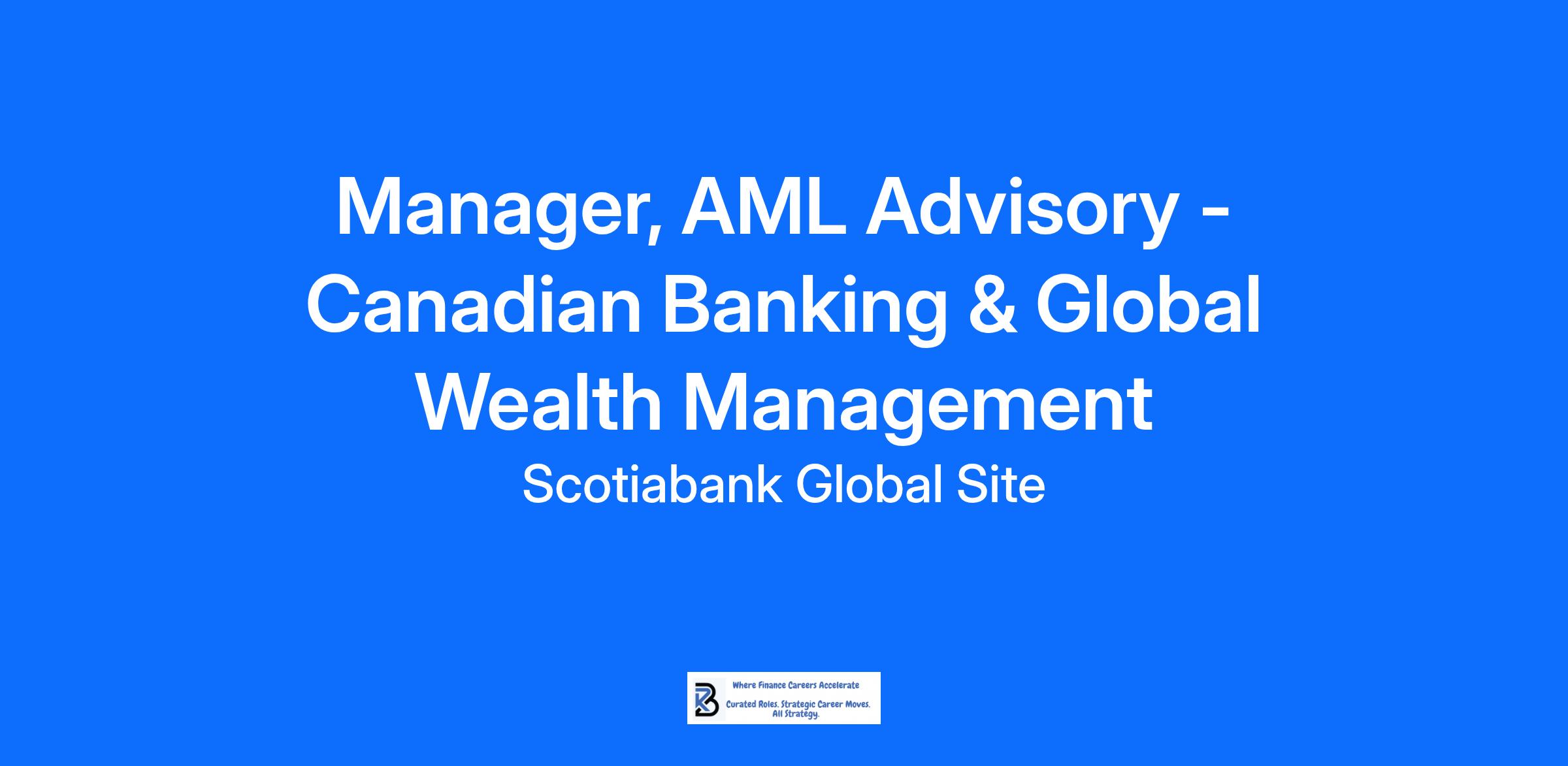 Manager, AML Advisory - Canadian Banking & Global Wealth Management

Scotiabank Global Site

Where Finance Careers Accelerate

Curated Roles. Strategic Career Moves. All Strategy.